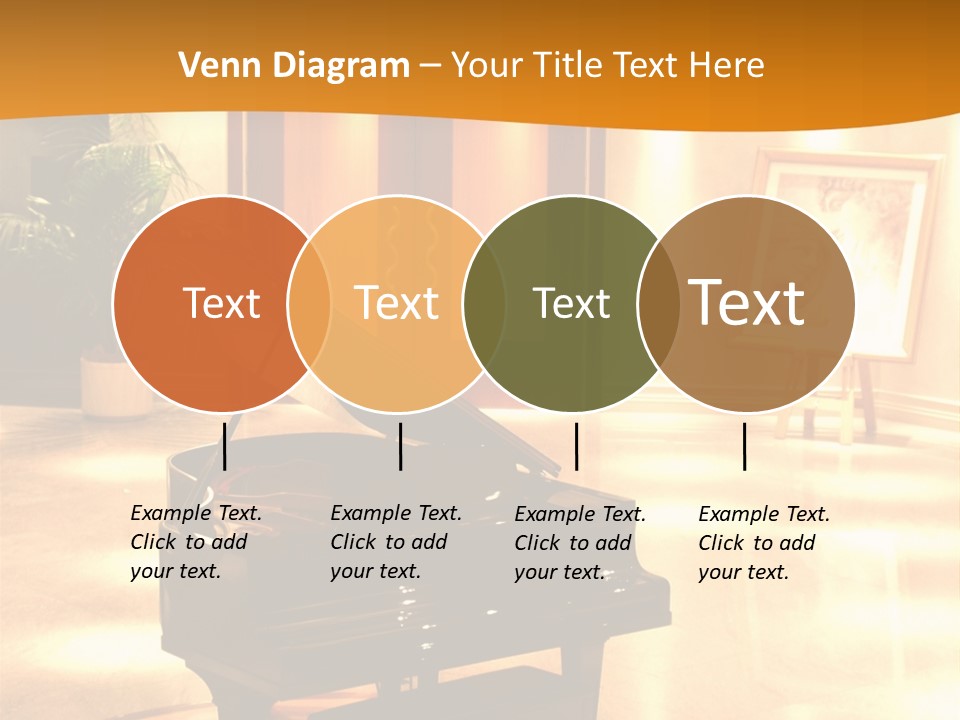 Venn Diagram – Your Title Text Here

Text

Text

Text

Text

Example Text. Click to add your text.

Example Text. Click to add your text.

Example Text. Click to add your text.

Example Text. Click to add your text.